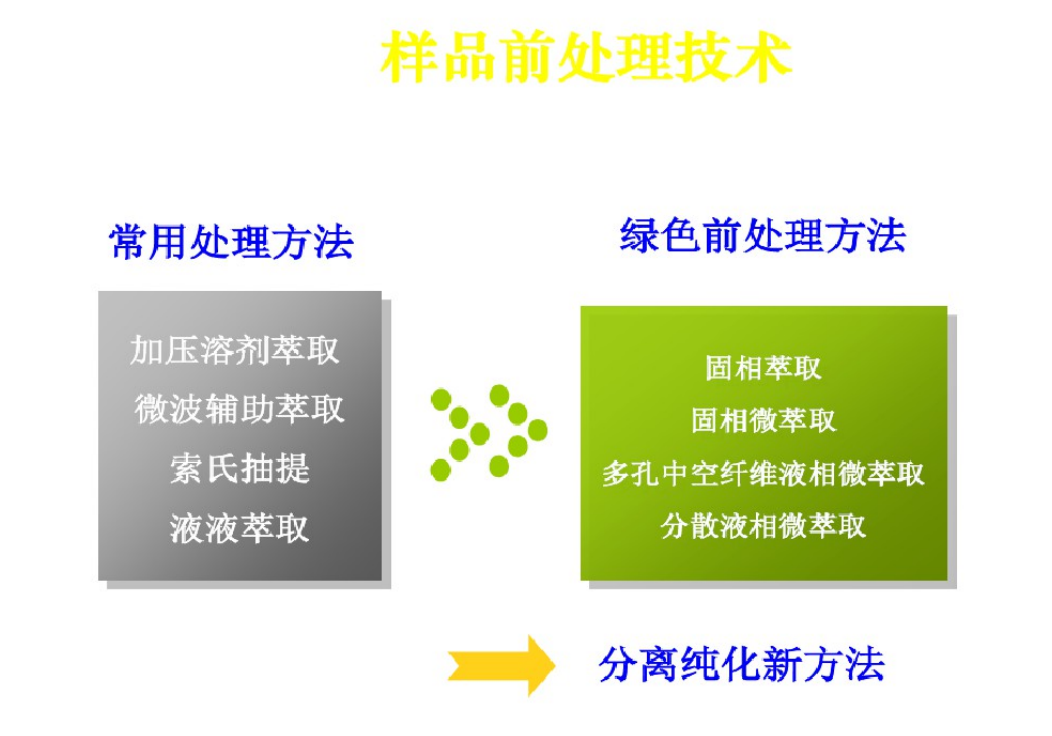 样品前处理技术

常用处理方法

加压溶剂萃取
微波辅助萃取
索氏抽提
液液萃取

绿色前处理方法

固相萃取
固相微萃取
多孔中空纤维液相微萃取
分散液相微萃取

分离纯化新方法